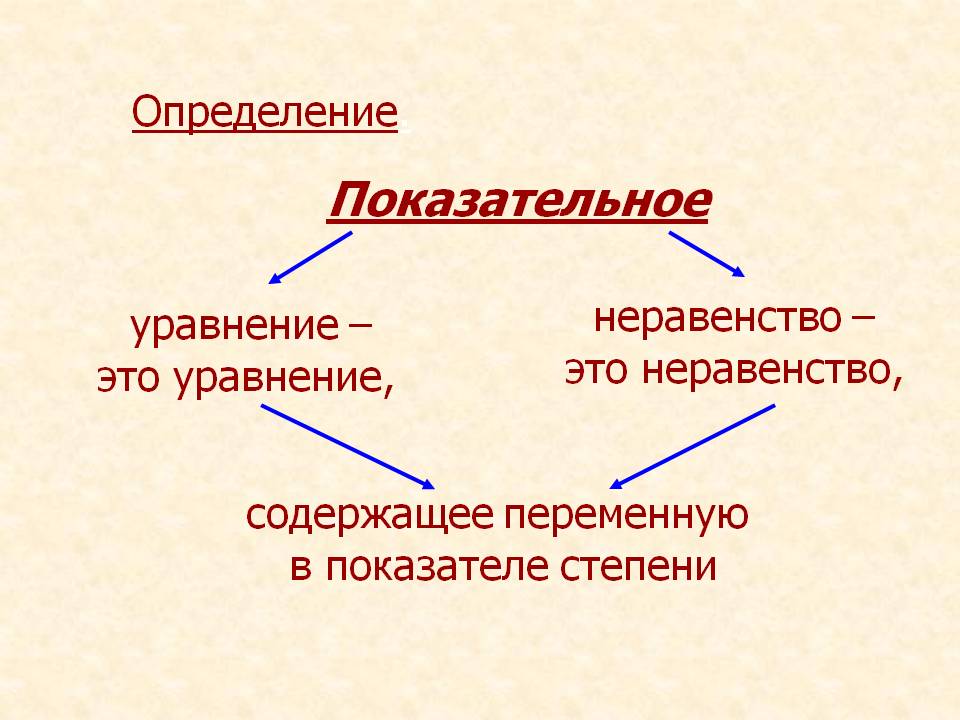 Определение

Показательное

уравнение –
это уравнение,

неравенство –
это неравенство,

содержащее переменную
в показателе степени